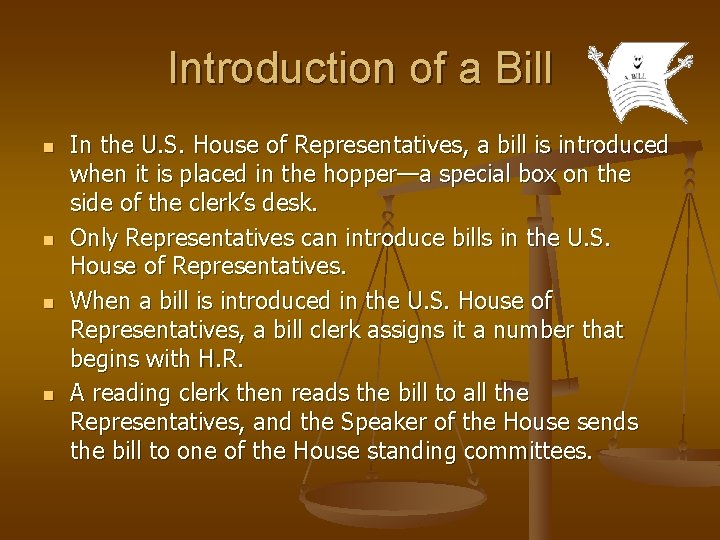 Introduction of a Bill

A BILL

- In the U.S. House of Representatives, a bill is introduced when it is placed in the hopper—a special box on the side of the clerk's desk.
- Only Representatives can introduce bills in the U.S. House of Representatives.
- When a bill is introduced in the U.S. House of Representatives, a bill clerk assigns it a number that begins with H.R.
- A reading clerk then reads the bill to all the Representatives, and the Speaker of the House sends the bill to one of the House standing committees.